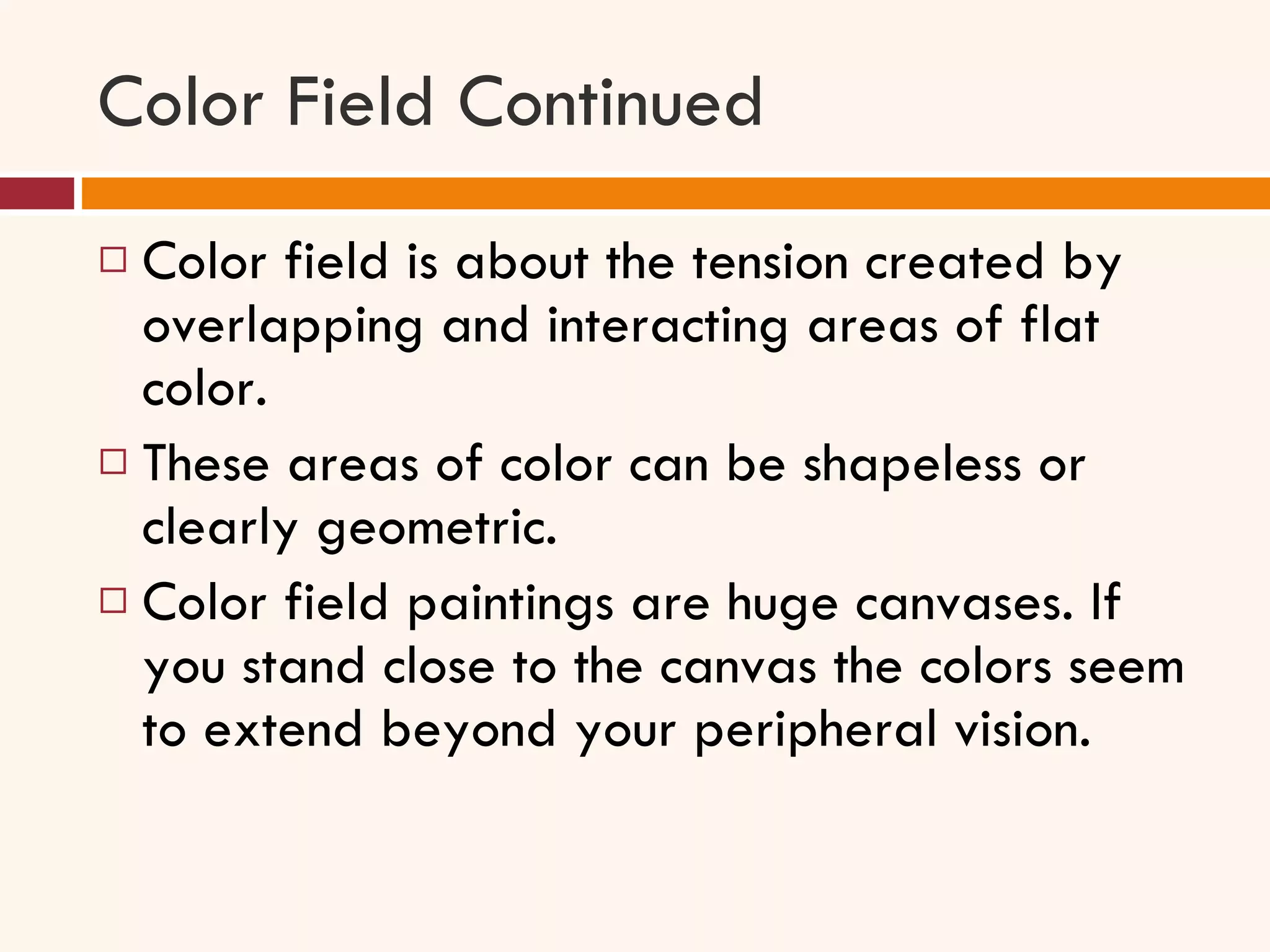 Color Field Continued

□ Color field is about the tension created by overlapping and interacting areas of flat color.

□ These areas of color can be shapeless or clearly geometric.

□ Color field paintings are huge canvases. If you stand close to the canvas the colors seem to extend beyond your peripheral vision.